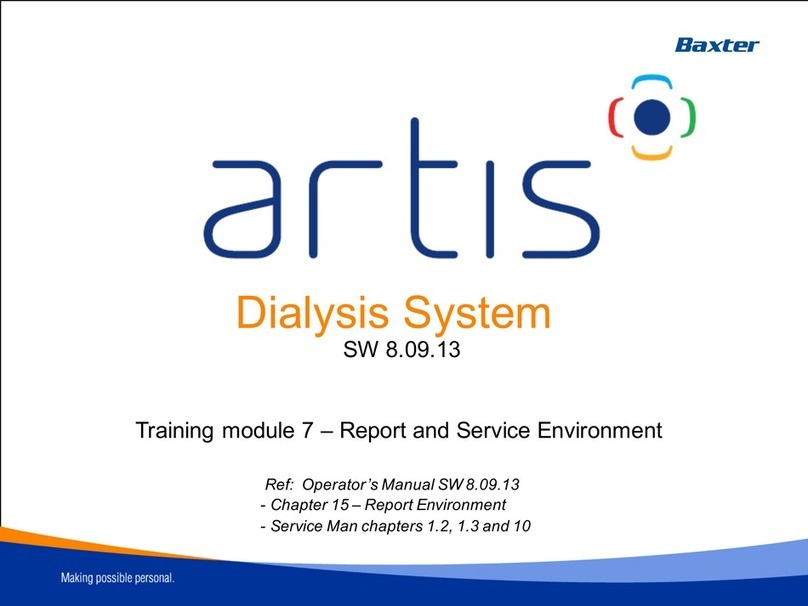 Baxter

artis

Dialysis System
SW 8.09.13

Training module 7 – Report and Service Environment

Ref: Operator's Manual SW 8.09.13
- Chapter 15 – Report Environment
- Service Man chapters 1.2, 1.3 and 10

Making possible personal.